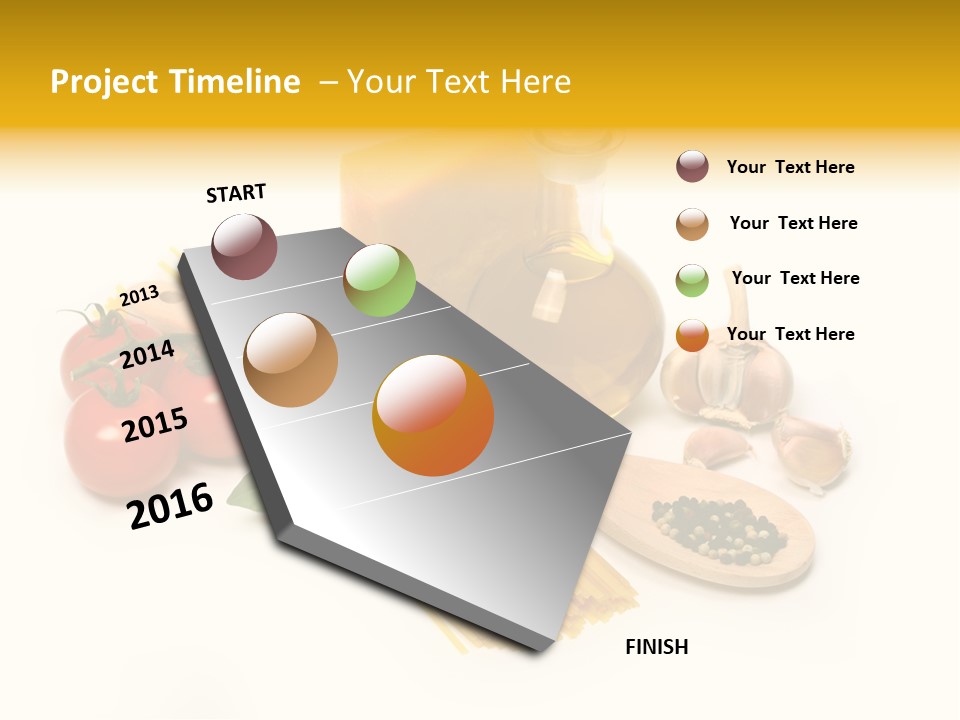 Project Timeline – Your Text Here

START

2013

2014

2015

2016

FINISH

Your Text Here

Your Text Here

Your Text Here

Your Text Here